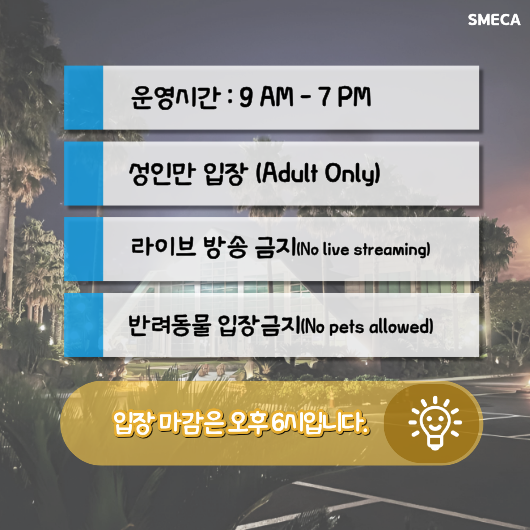 SMECA

운영시간 : 9 AM - 7 PM

성인만 입장 (Adult Only)

라이브 방송 금지(No live streaming)

반려동물 입장금지(No pets allowed)

입장 마감은 오후 6시입니다.